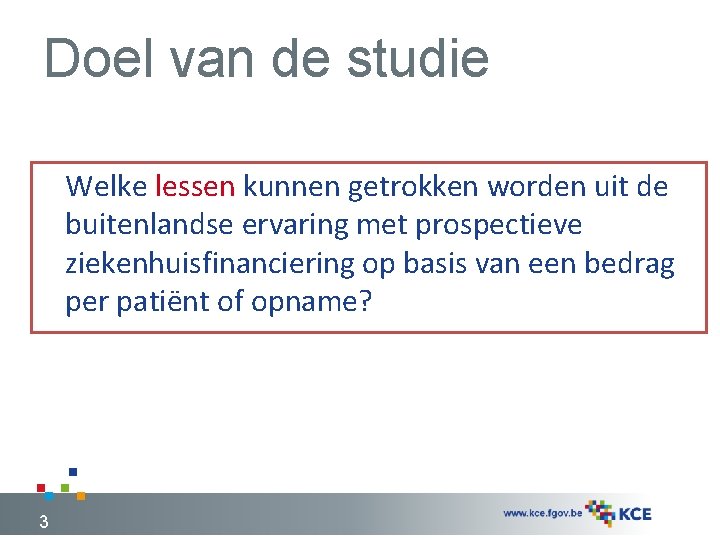 Doel van de studie

Welke lessen kunnen getrokken worden uit de buitenlandse ervaring met prospectieve ziekenhuisfinanciering op basis van een bedrag per patiënt of opname?

3

www.kce.fgov.be KCE